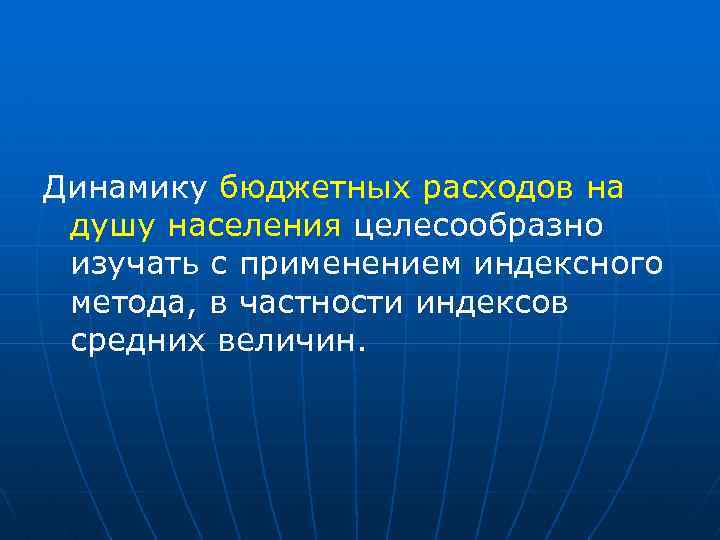 Динамику бюджетных расходов на душу населения целесообразно изучать с применением индексного метода, в частности индексов средних величин.